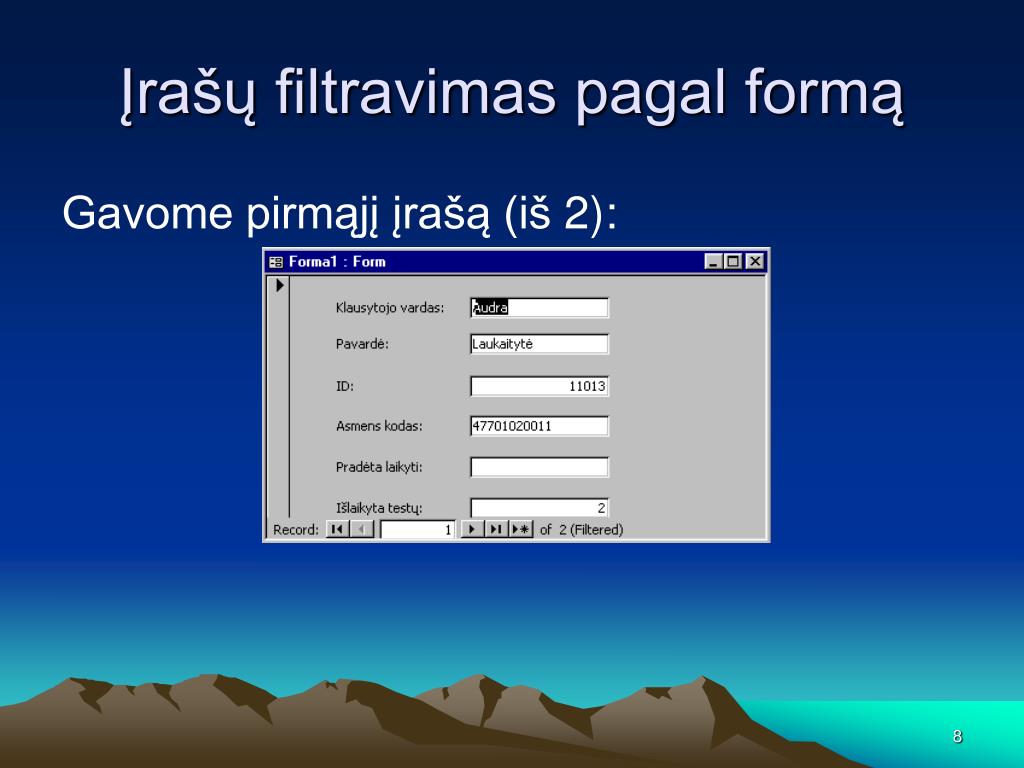 Įrašų filtravimas pagal formą

Gavome pirmąjį įrašą (iš 2):

Forma1 : Form

Klausytojo vardas: Audra

Pavardė: Laukaitytė

ID: 11013

Asmens kodas: 47701020011

Pradėta laikyti:

Išlaikyta testų: 2

Record: 1 of 2 (Filtered)

8